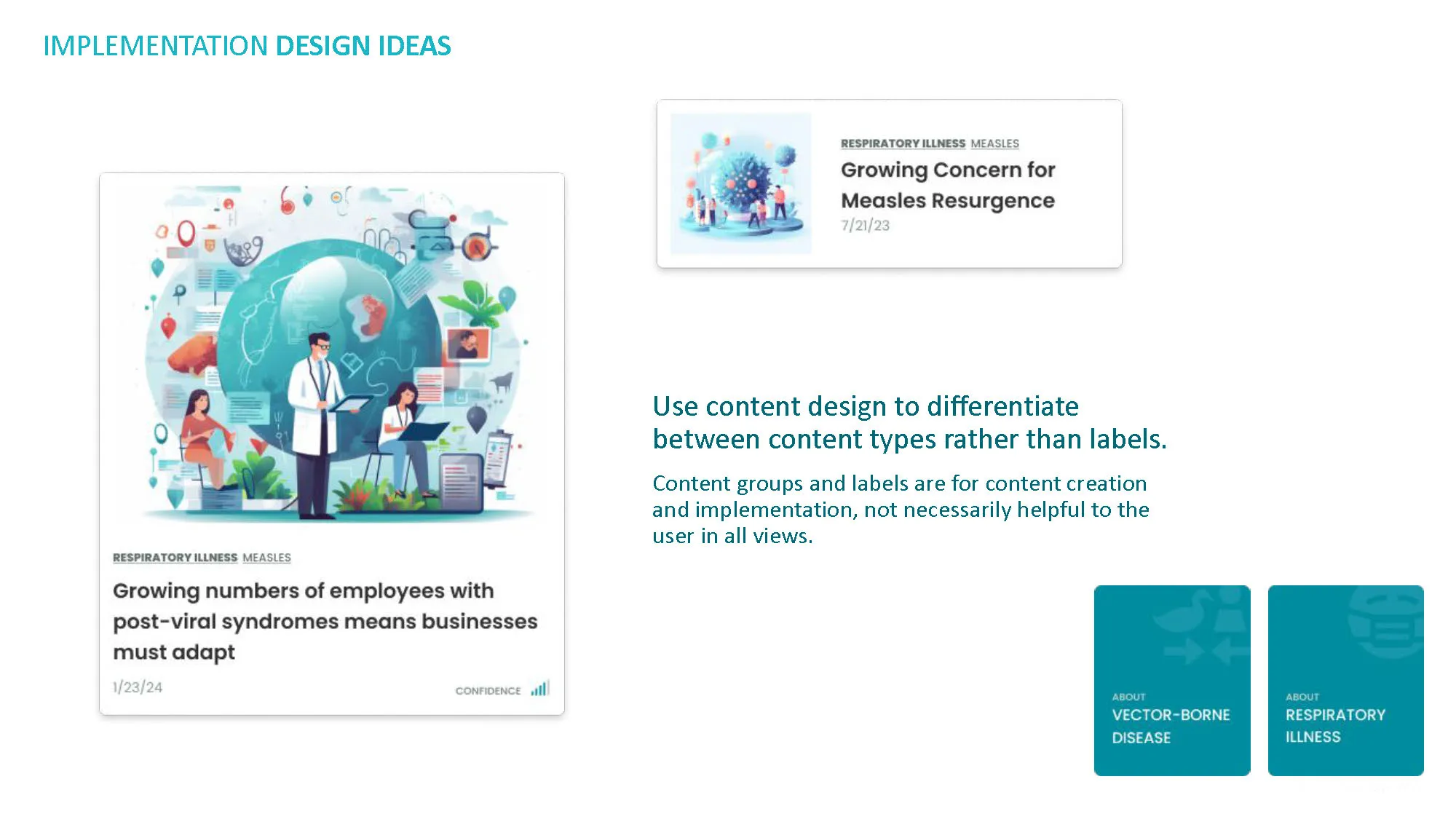 IMPLEMENTATION DESIGN IDEAS

RESPIRATORY ILLNESS MEASLES

Growing numbers of employees with post-viral syndromes means businesses must adapt

1/23/24

CONFIDENCE

RESPIRATORY ILLNESS MEASLES

Growing Concern for Measles Resurgence

7/21/23

Use content design to differentiate between content types rather than labels.

Content groups and labels are for content creation and implementation, not necessarily helpful to the user in all views.

ABOUT

VECTOR-BORNE DISEASE

ABOUT

RESPIRATORY ILLNESS